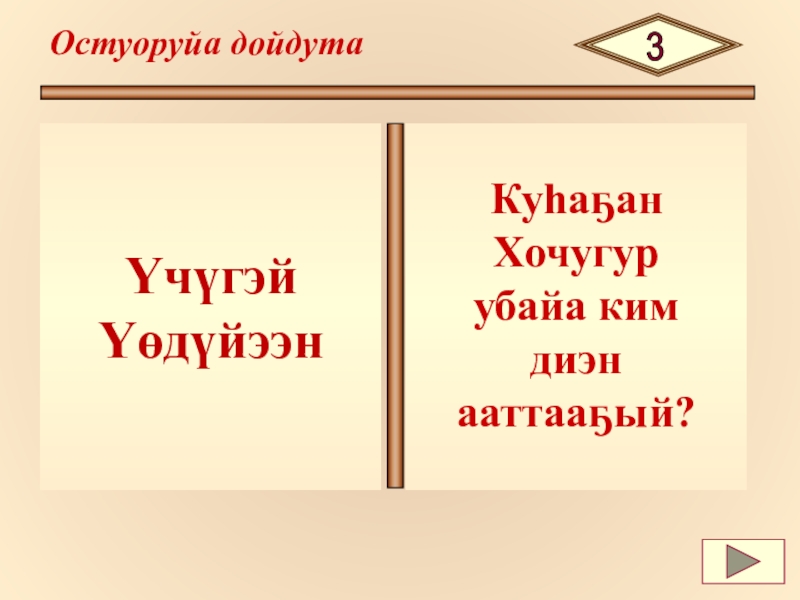 Остуоруйа дойдута

3

Үчүгэй Үөдүйээн

Куһаҕан Хочугур убайа ким диэн ааттааҕый?